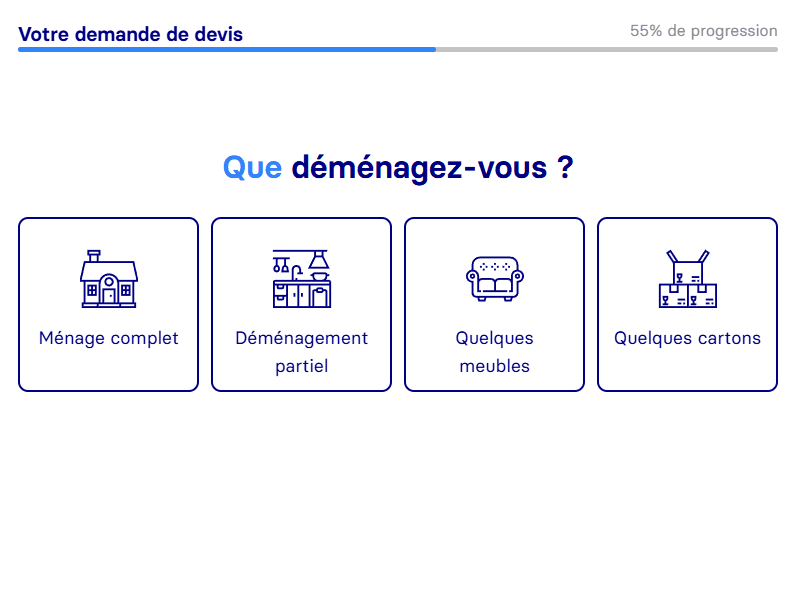 Votre demande de devis

55% de progression

Que déménagez-vous ?

Ménage complet

Déménagement partiel

Quelques meubles

Quelques cartons